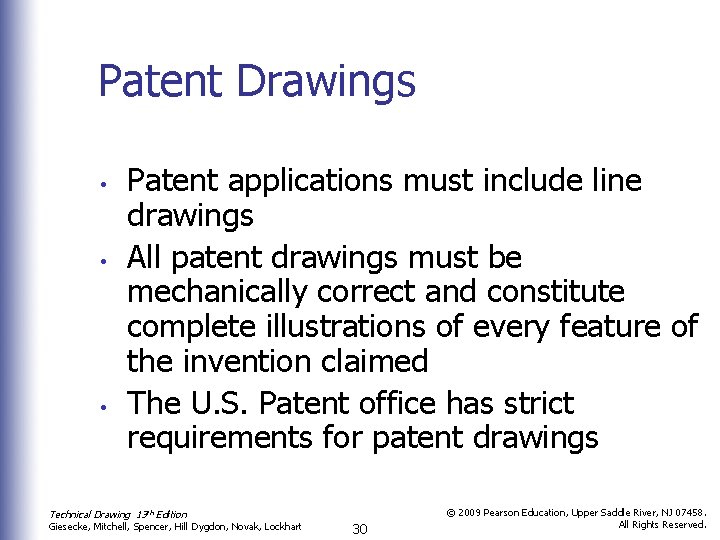 Patent Drawings

• Patent applications must include line drawings
• All patent drawings must be mechanically correct and constitute complete illustrations of every feature of the invention claimed
• The U.S. Patent office has strict requirements for patent drawings

Technical Drawing 13th Edition
Giesecke, Mitchell, Spencer, Hill Dygdon, Novak, Lockhart

30

© 2009 Pearson Education, Upper Saddle River, NJ 07458.
All Rights Reserved.